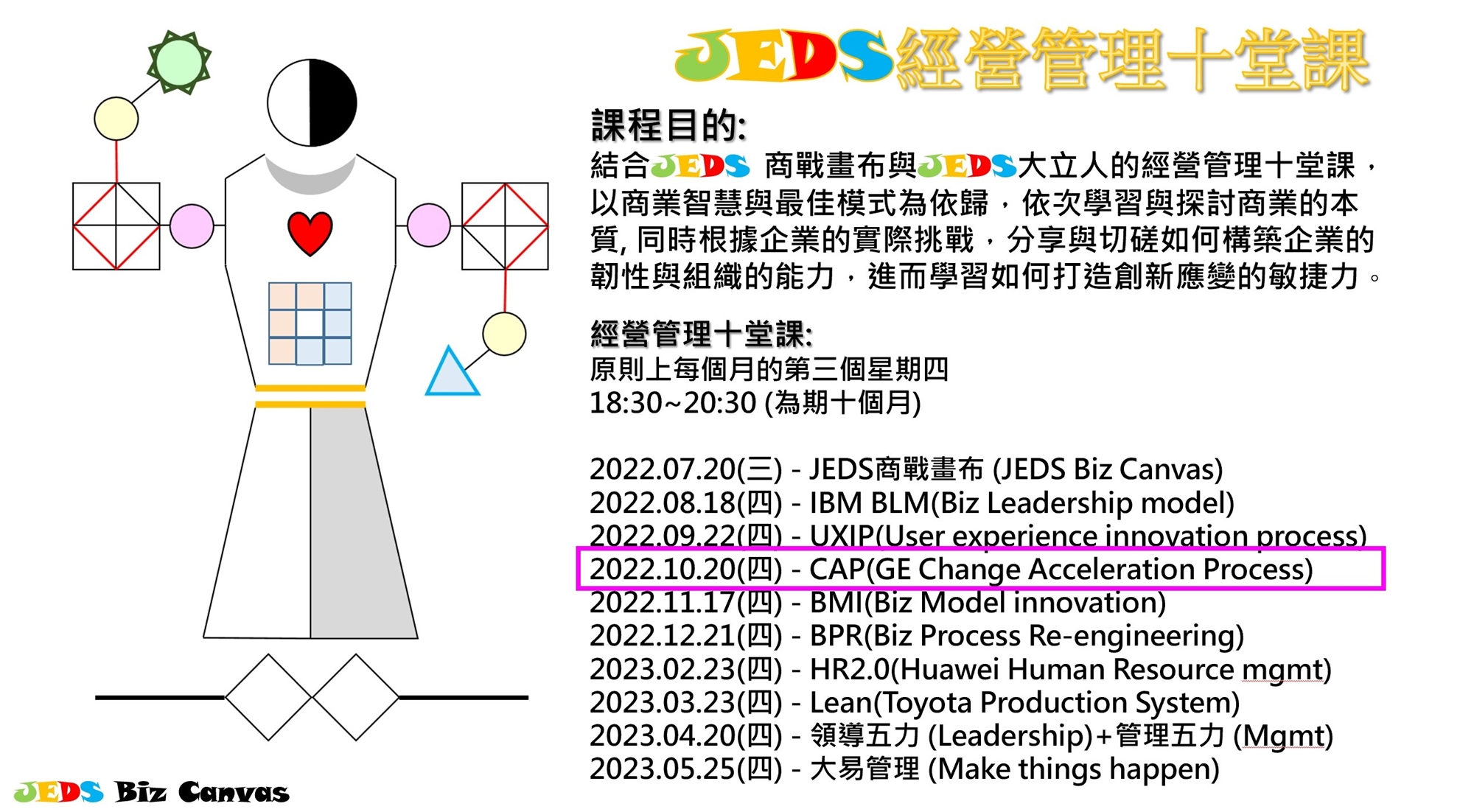 JEDS經營管理十堂課

課程目的:
結合JEDS 商戰畫布與JEDS大立人的經營管理十堂課，以商業智慧與最佳模式為依歸，依次學習與探討商業的本質, 同時根據企業的實際挑戰，分享與切磋如何構築企業的韌性與組織的能力，進而學習如何打造創新應變的敏捷力。

經營管理十堂課:
原則上每個月的第三個星期四
18:30~20:30 (為期十個月)

2022.07.20(三) - JEDS商戰畫布 (JEDS Biz Canvas)
2022.08.18(四) - IBM BLM(Biz Leadership model)
2022.09.22(四) - UXIP(User experience innovation process)
2022.10.20(四) - CAP(GE Change Acceleration Process)
2022.11.17(四) - BMI(Biz Model innovation)
2022.12.21(四) - BPR(Biz Process Re-engineering)
2023.02.23(四) - HR2.0(Huawei Human Resource mgmt)
2023.03.23(四) - Lean(Toyota Production System)
2023.04.20(四) - 領導五力 (Leadership)+管理五力 (Mgmt)
2023.05.25(四) - 大易管理 (Make things happen)

JEDS Biz Canvas